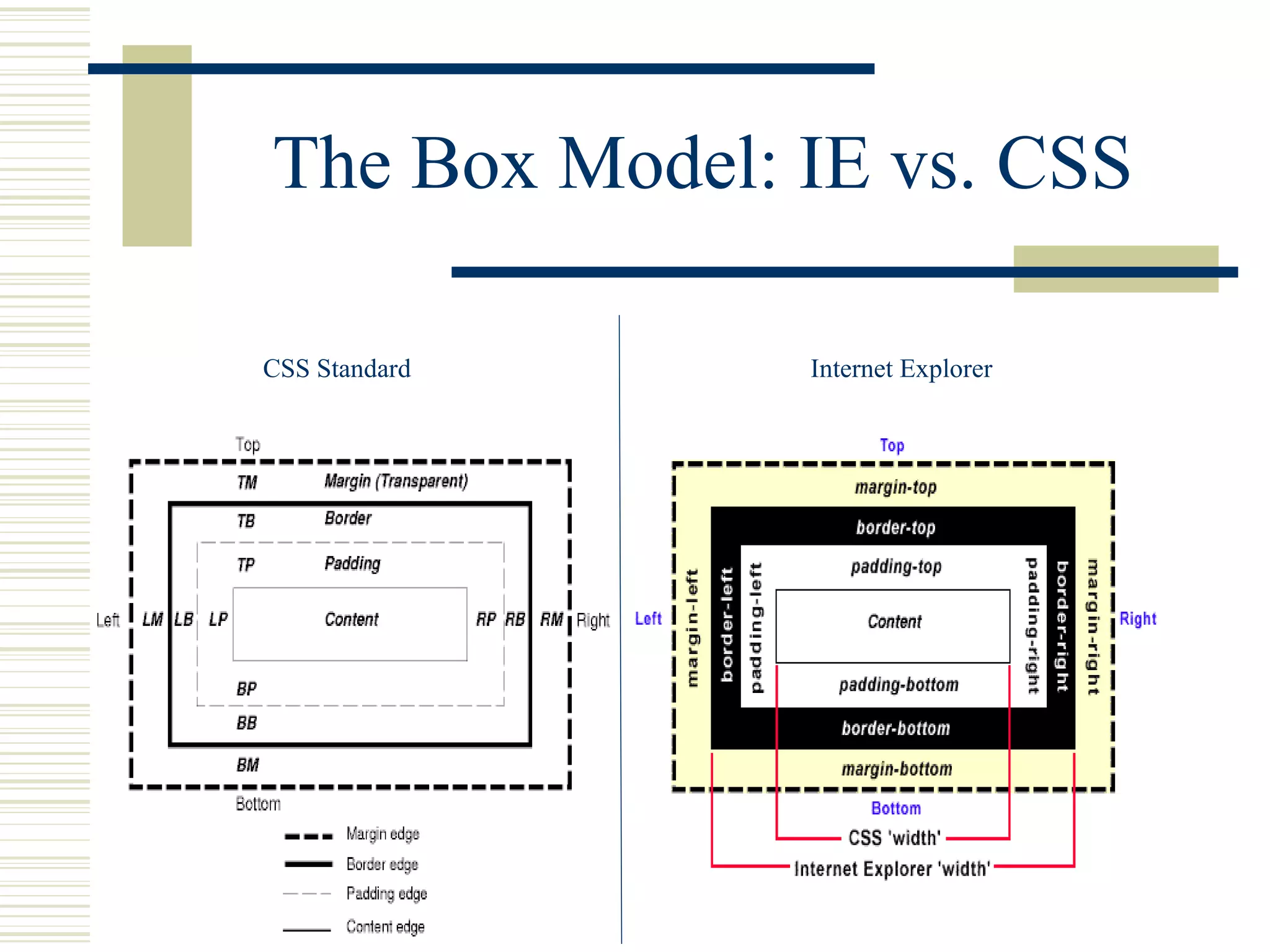 The Box Model: IE vs. CSS

CSS Standard

Top

TM Margin (Transparent)

TB Border

TP Padding

Left LM LB LP Content RP RB RM Right

BP

BB

BM

Bottom

Margin edge

Border edge

Padding edge

Content edge

Internet Explorer

Top

margin-top

border-top

padding-top

Left margin-left border-left padding-left Content padding-right border-right margin-right Right

padding-bottom

border-bottom

margin-bottom

Bottom

CSS 'width'

Internet Explorer 'width'